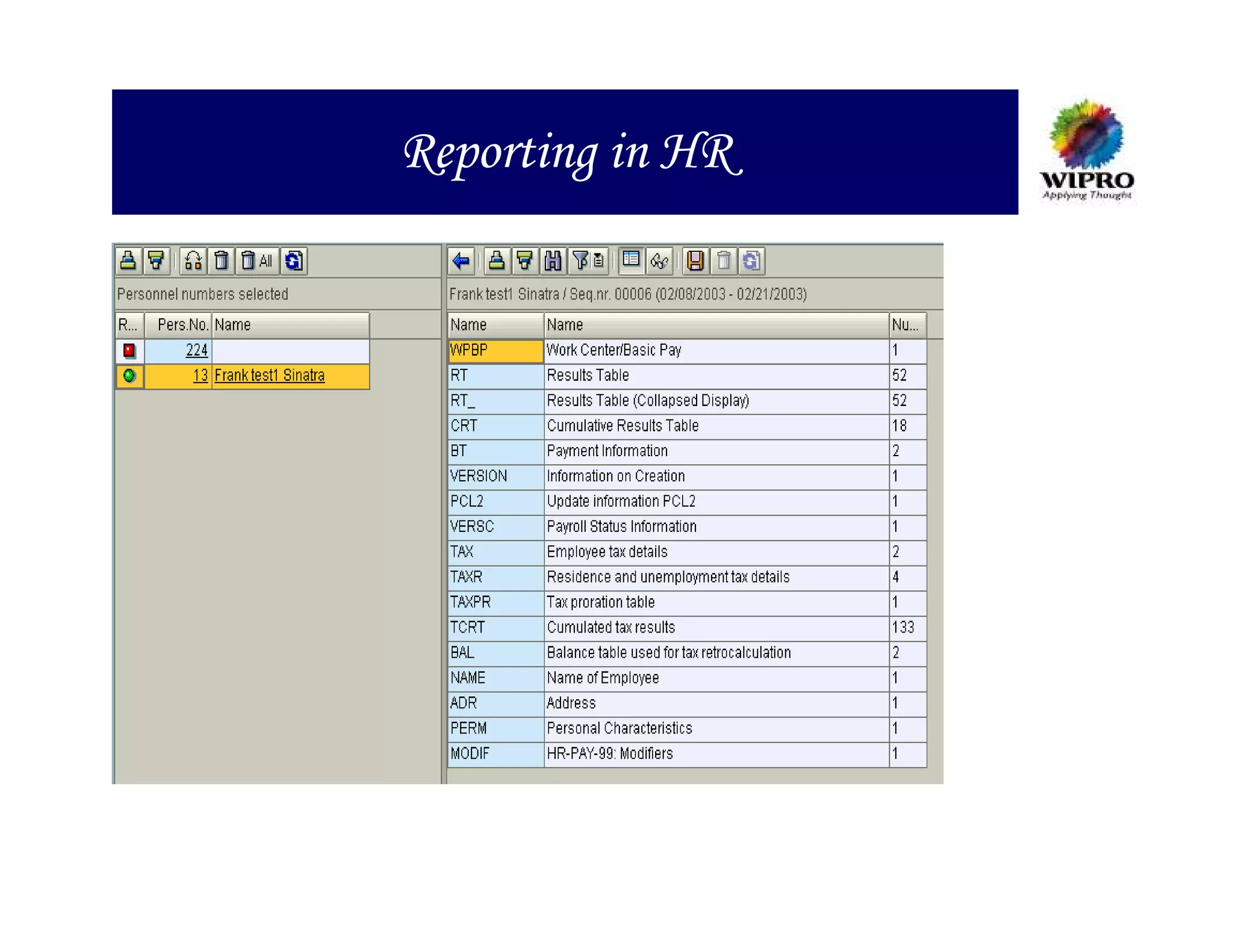 Reporting in HR

WIPRO
Applying Thought

All

Personnel numbers selected

| R... | Pers.No. | Name |
|---|---|---|
| | 224 | |
| | 13 | Frank test1 Sinatra |

Frank test1 Sinatra / Seq.nr. 00006 (02/08/2003 - 02/21/2003)

| Name | Name | Nu... |
|---|---|---|
| WPBP | Work Center/Basic Pay | 1 |
| RT | Results Table | 52 |
| RT_ | Results Table (Collapsed Display) | 52 |
| CRT | Cumulative Results Table | 18 |
| BT | Payment Information | 2 |
| VERSION | Information on Creation | 1 |
| PCL2 | Update information PCL2 | 1 |
| VERSC | Payroll Status Information | 1 |
| TAX | Employee tax details | 2 |
| TAXR | Residence and unemployment tax details | 4 |
| TAXPR | Tax proration table | 1 |
| TCRT | Cumulated tax results | 133 |
| BAL | Balance table used for tax retrocalculation | 2 |
| NAME | Name of Employee | 1 |
| ADR | Address | 1 |
| PERM | Personal Characteristics | 1 |
| MODIF | HR-PAY-99: Modifiers | 1 |